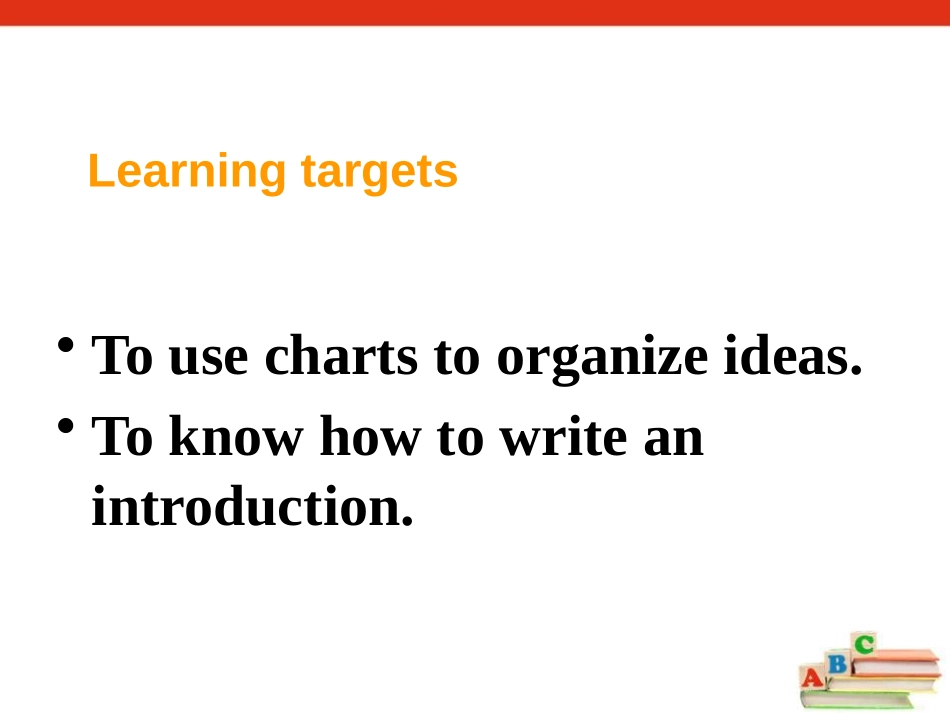 Learning targets

• To use charts to organize ideas.
• To know how to write an introduction.

A B C